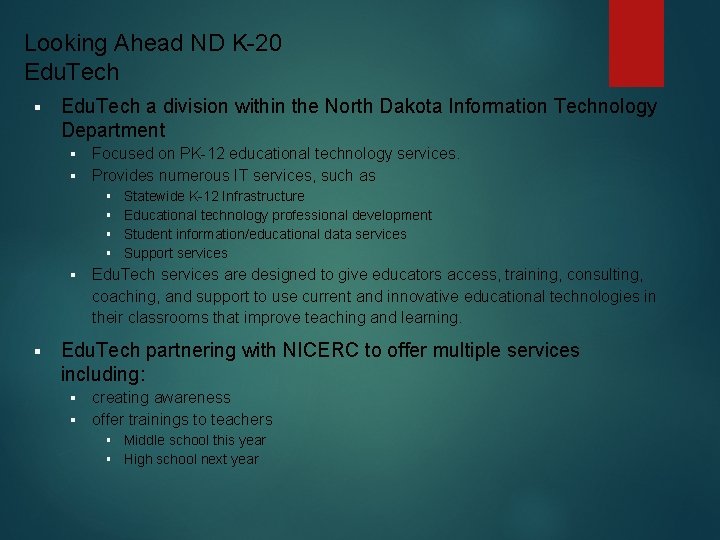 Looking Ahead ND K-20
EduTech

▪ EduTech a division within the North Dakota Information Technology Department
  ▪ Focused on PK-12 educational technology services.
  ▪ Provides numerous IT services, such as
    ▪ Statewide K-12 Infrastructure
    ▪ Educational technology professional development
    ▪ Student information/educational data services
    ▪ Support services
  ▪ EduTech services are designed to give educators access, training, consulting, coaching, and support to use current and innovative educational technologies in their classrooms that improve teaching and learning.

▪ EduTech partnering with NICERC to offer multiple services including:
  ▪ creating awareness
  ▪ offer trainings to teachers
    ▪ Middle school this year
    ▪ High school next year